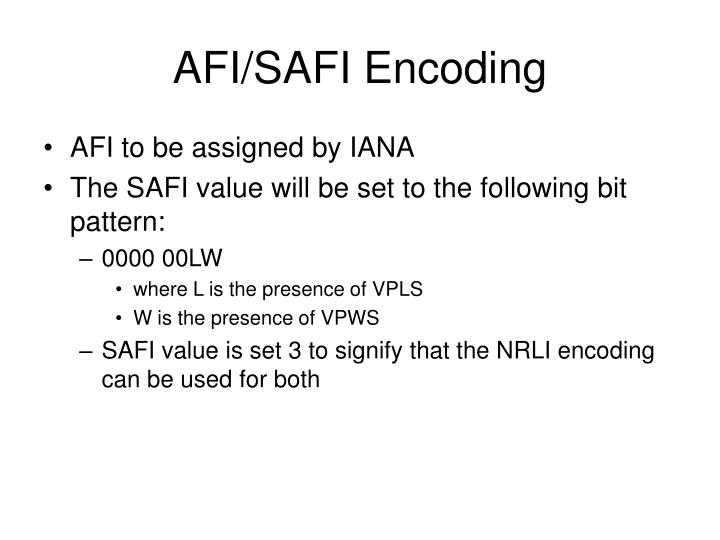 AFI/SAFI Encoding

• AFI to be assigned by IANA
• The SAFI value will be set to the following bit pattern:
– 0000 00LW
• where L is the presence of VPLS
• W is the presence of VPWS
– SAFI value is set 3 to signify that the NRLI encoding can be used for both